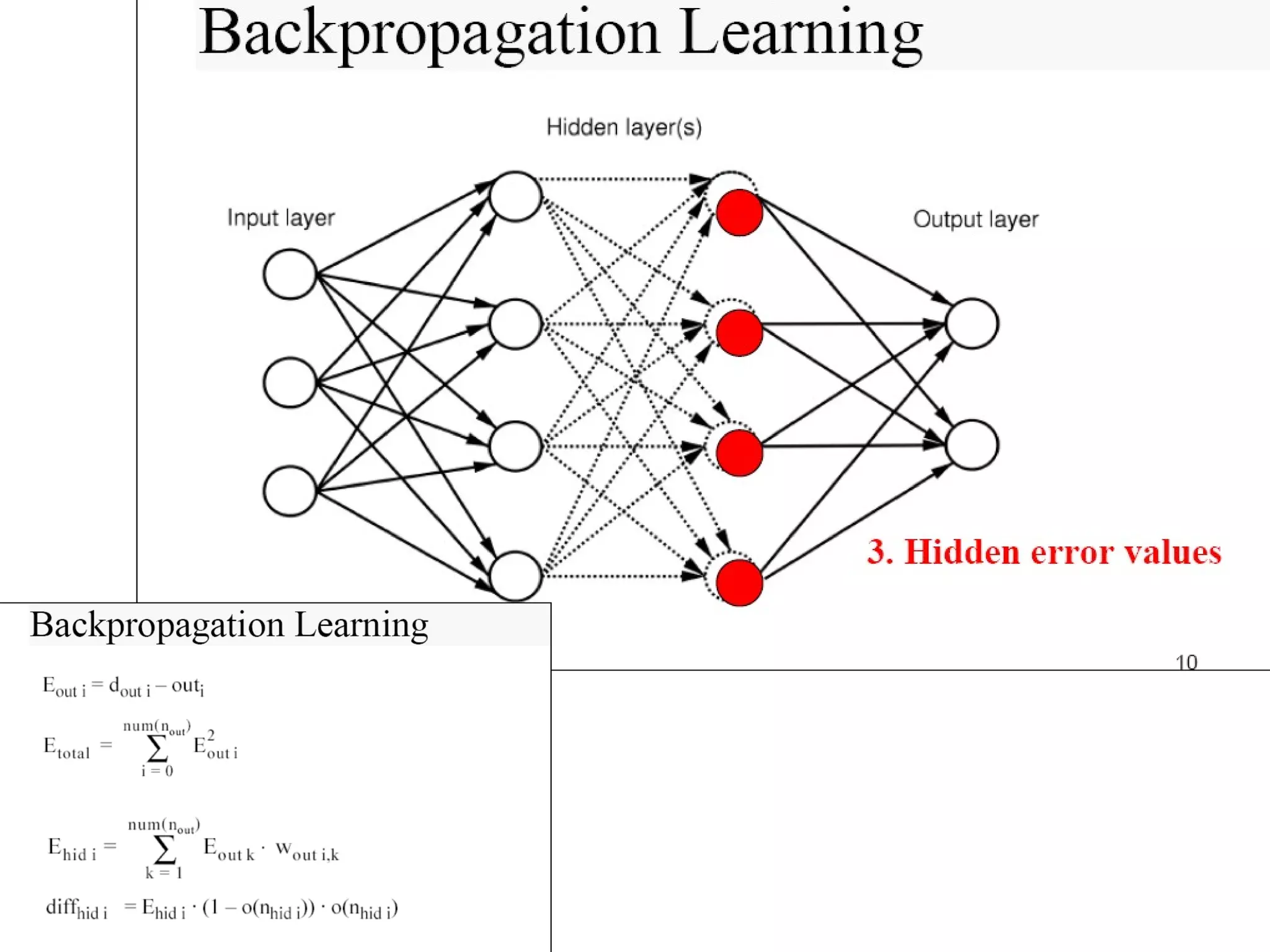 Backpropagation Learning

Hidden layer(s)

Input layer

Output layer

3. Hidden error values

10

Backpropagation Learning

$E_{out\ i} = d_{out\ i} - out_i$

$E_{total} = \sum_{i=0}^{num(n_{out})} E_{out\ i}^2$

$E_{hid\ i} = \sum_{k=1}^{num(n_{out})} E_{out\ k} \cdot w_{out\ i,k}$

$diff_{hid\ i} = E_{hid\ i} \cdot (1 - o(n_{hid\ i})) \cdot o(n_{hid\ i})$